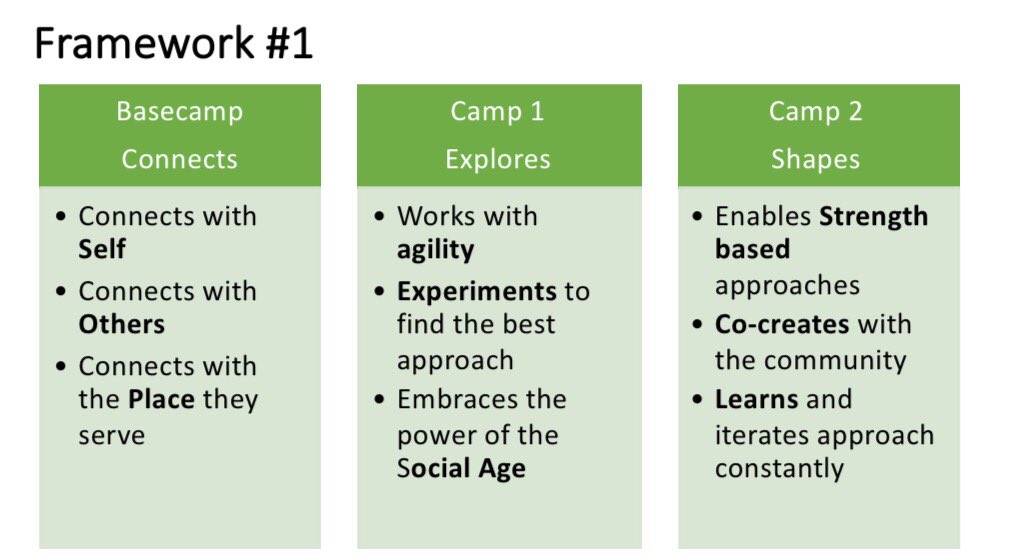 Framework #1

Basecamp
Connects

• Connects with Self
• Connects with Others
• Connects with the Place they serve

Camp 1
Explores

• Works with agility
• Experiments to find the best approach
• Embraces the power of the Social Age

Camp 2
Shapes

• Enables Strength based approaches
• Co-creates with the community
• Learns and iterates approach constantly